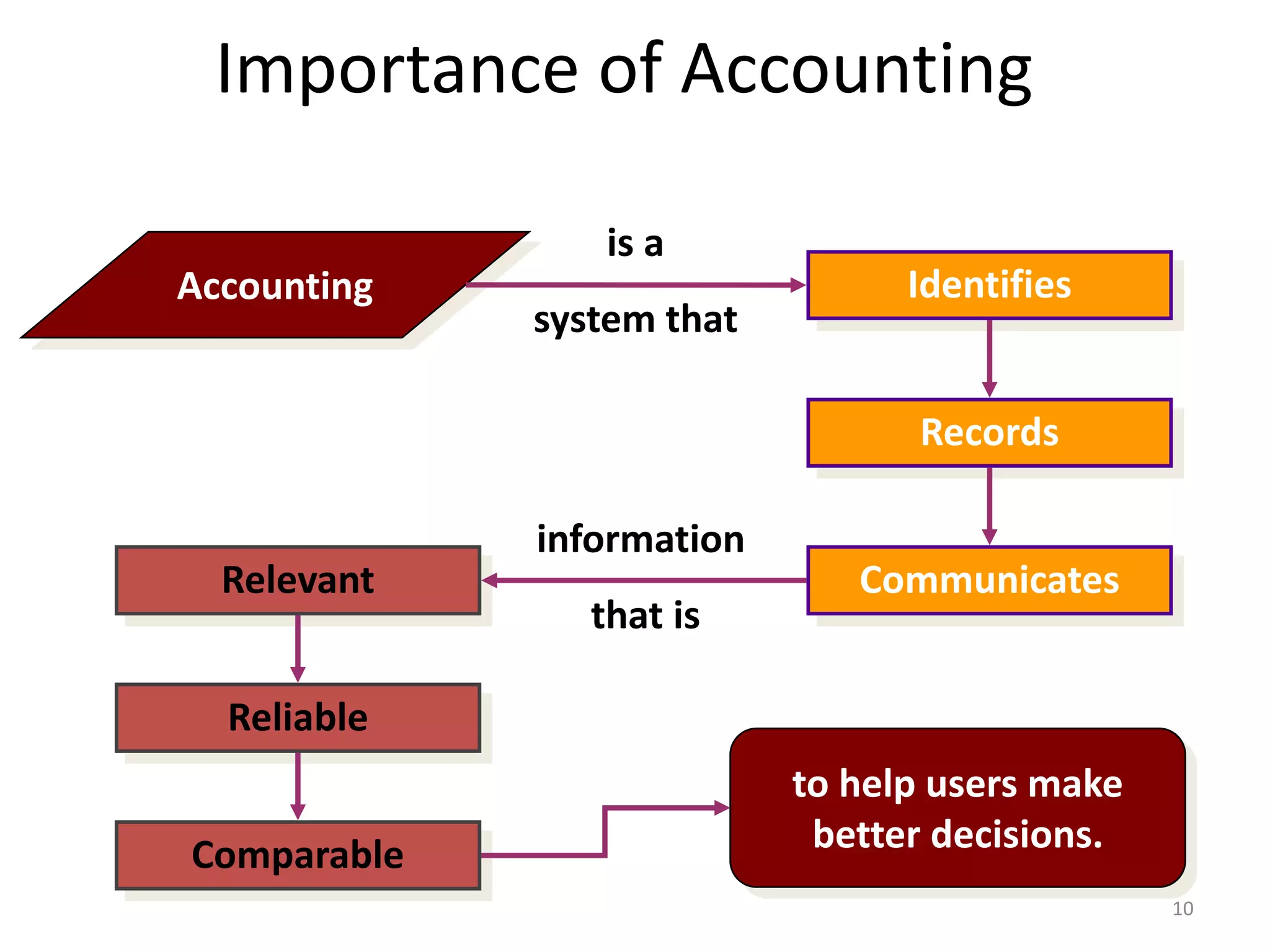 Importance of Accounting

Accounting

is a

system that

Identifies

Records

Communicates

information

that is

Relevant

Reliable

Comparable

to help users make better decisions.

10